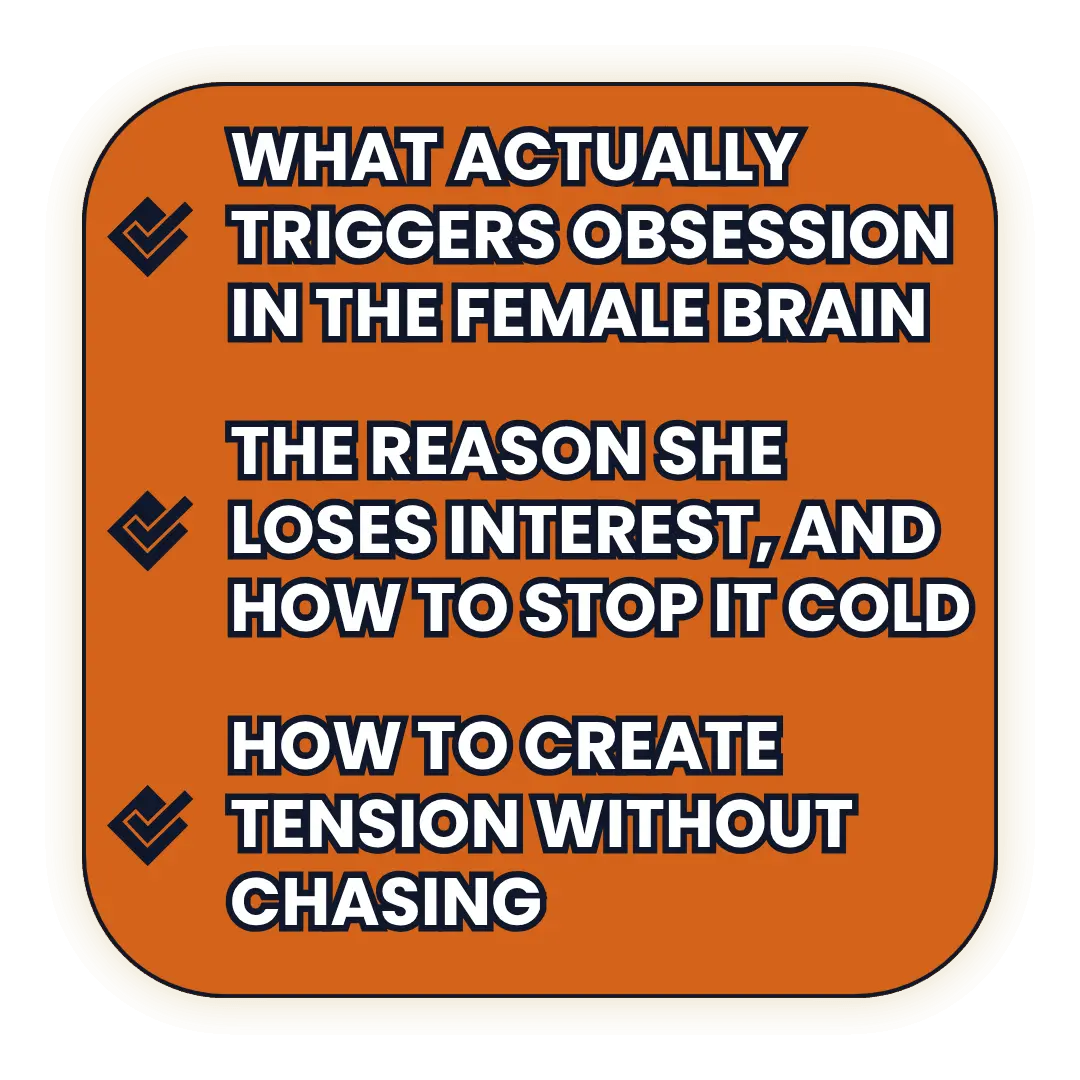 WHAT ACTUALLY TRIGGERS OBSESSION IN THE FEMALE BRAIN

THE REASON SHE LOSES INTEREST, AND HOW TO STOP IT COLD

HOW TO CREATE TENSION WITHOUT CHASING